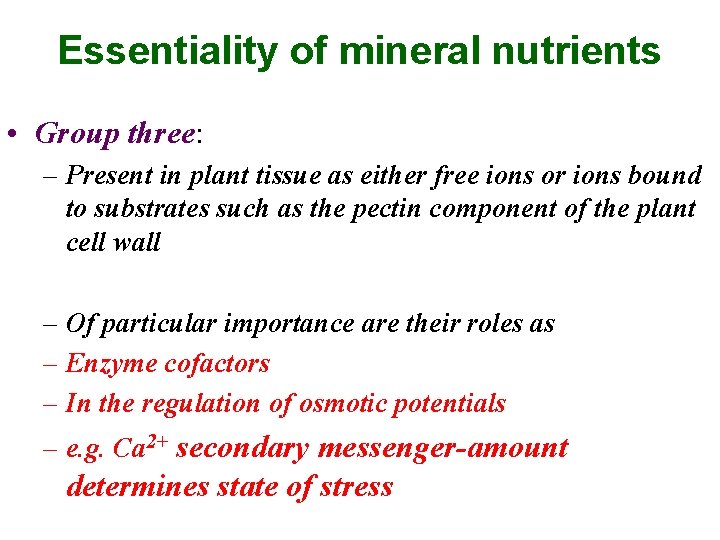 Essentiality of mineral nutrients

• Group three:
– Present in plant tissue as either free ions or ions bound to substrates such as the pectin component of the plant cell wall

– Of particular importance are their roles as
– Enzyme cofactors
– In the regulation of osmotic potentials
– e.g. $Ca^{2+}$ secondary messenger-amount determines state of stress